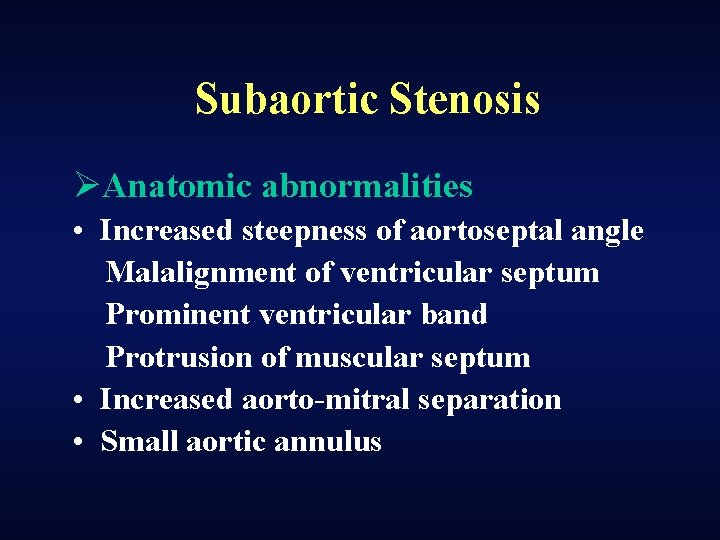 Subaortic Stenosis

➢Anatomic abnormalities

• Increased steepness of aortoseptal angle
Malalignment of ventricular septum
Prominent ventricular band
Protrusion of muscular septum
• Increased aorto-mitral separation
• Small aortic annulus